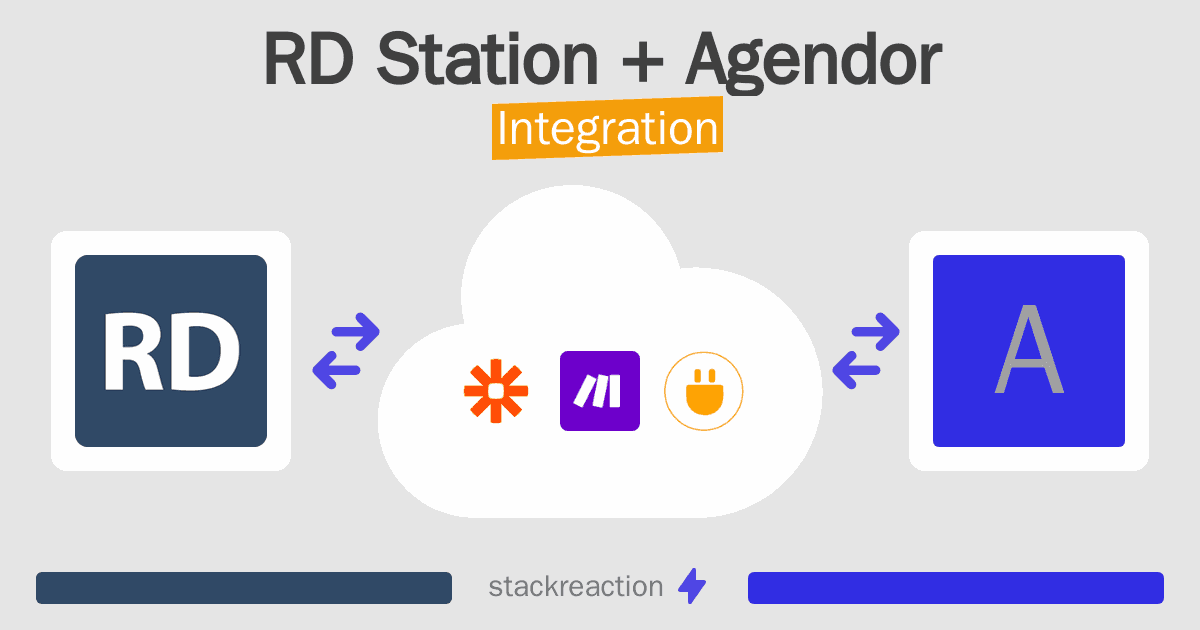 RD Station + Agendor
Integration

RD

A

stackreaction